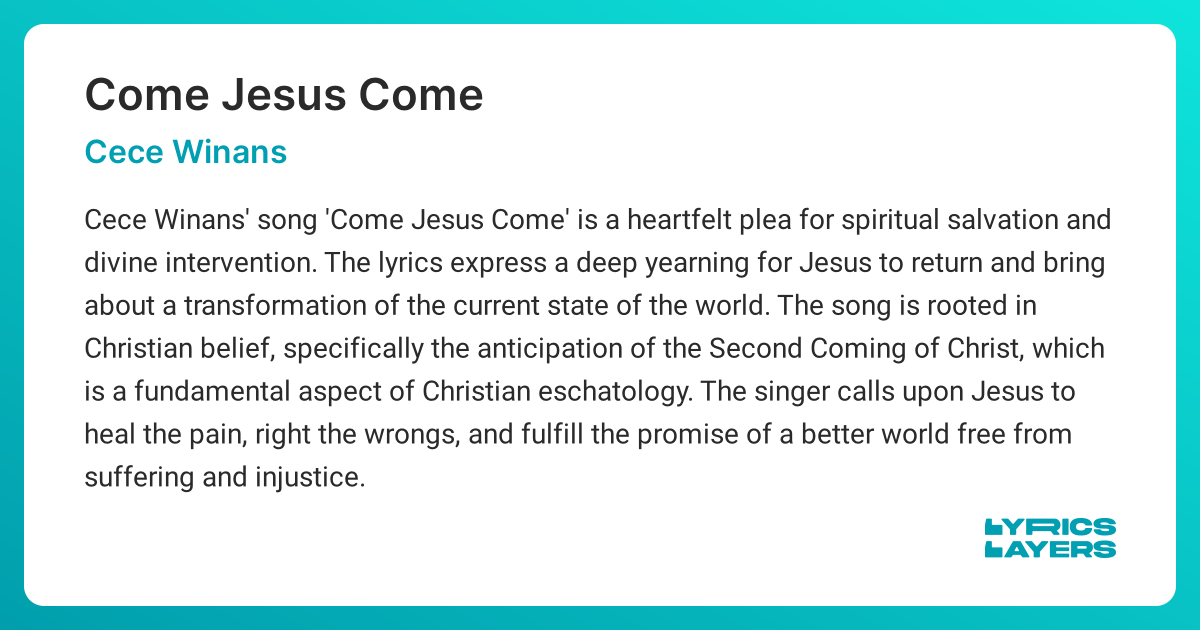 Come Jesus Come

Cece Winans

Cece Winans' song 'Come Jesus Come' is a heartfelt plea for spiritual salvation and divine intervention. The lyrics express a deep yearning for Jesus to return and bring about a transformation of the current state of the world. The song is rooted in Christian belief, specifically the anticipation of the Second Coming of Christ, which is a fundamental aspect of Christian eschatology. The singer calls upon Jesus to heal the pain, right the wrongs, and fulfill the promise of a better world free from suffering and injustice.

LYRICS LAYERS